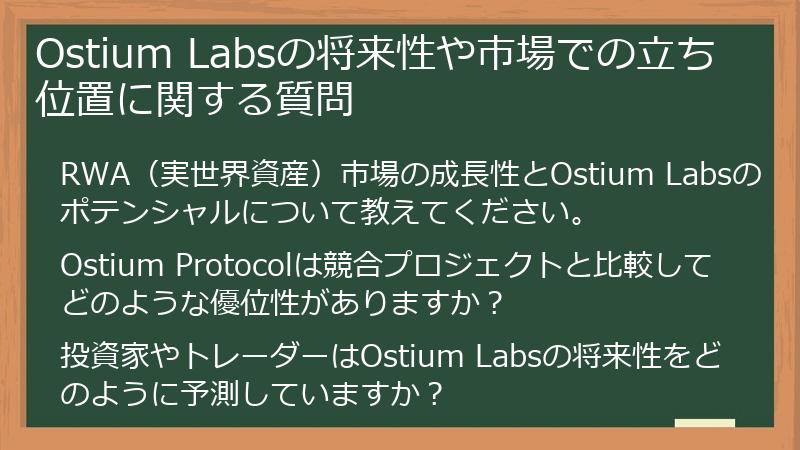 Ostium Labsの将来性や市場での立ち位置に関する質問

RWA（実世界資産）市場の成長性とOstium Labsのポテンシャルについて教えてください。

Ostium Protocolは競合プロジェクトと比較してどのような優位性がありますか？

投資家やトレーダーはOstium Labsの将来性をどのように予測していますか？